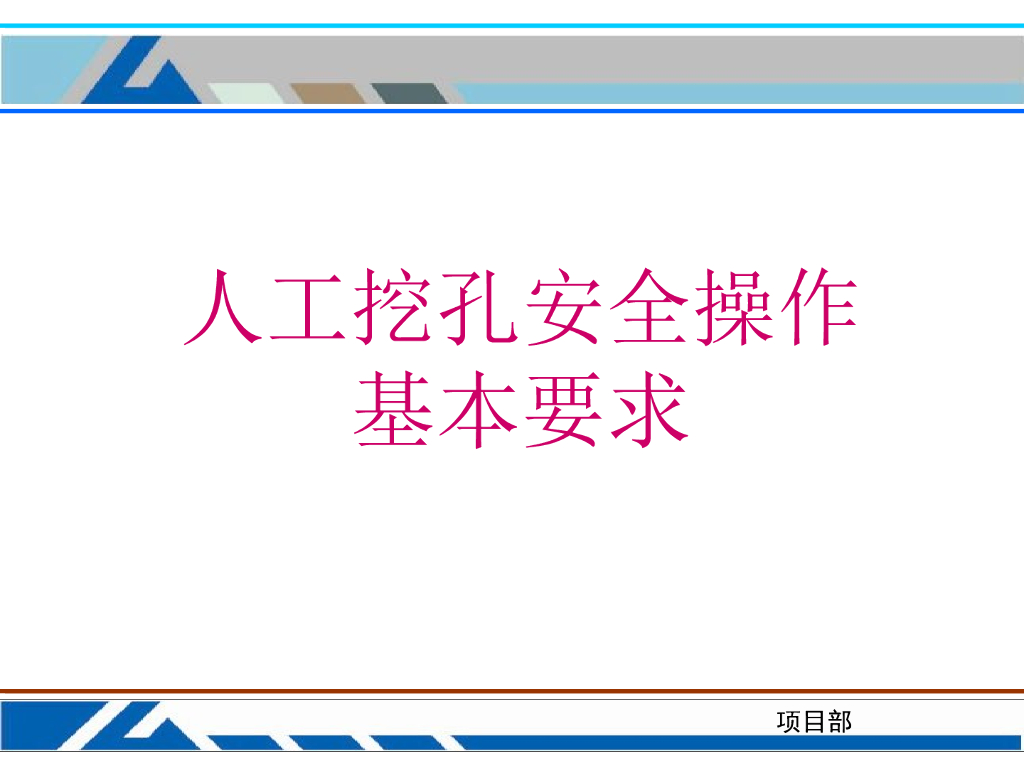 人工挖孔安全操作
基本要求

项目部